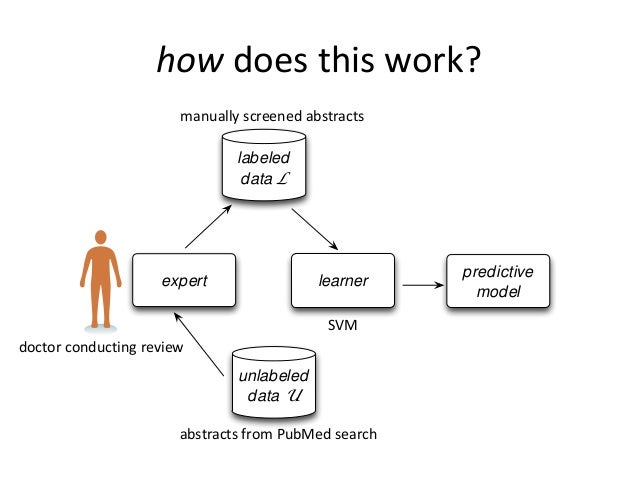 how does this work?

manually screened abstracts

labeled data $\mathcal{L}$

expert

learner

predictive model

SVM

doctor conducting review

unlabeled data $\mathcal{U}$

abstracts from PubMed search